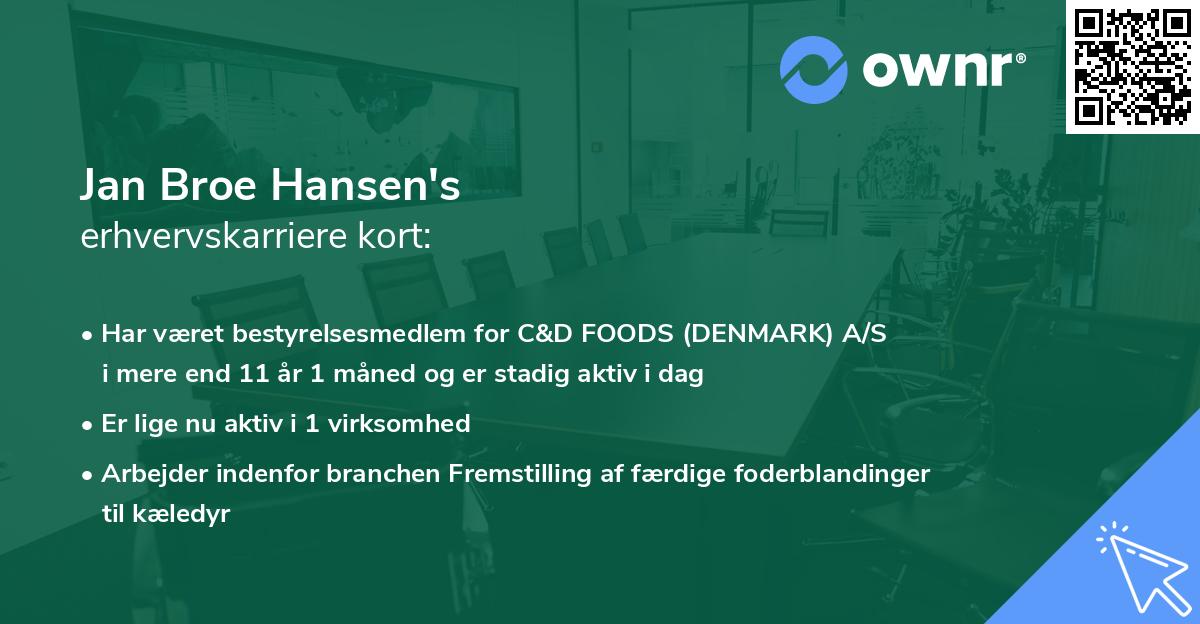 ownr®

Jan Broe Hansen's
erhvervskarriere kort:

• Har været bestyrelsesmedlem for C&D FOODS (DENMARK) A/S i mere end 11 år 1 måned og er stadig aktiv i dag

• Er lige nu aktiv i 1 virksomhed

• Arbejder indenfor branchen Fremstilling af færdige foderblandinger til kæledyr